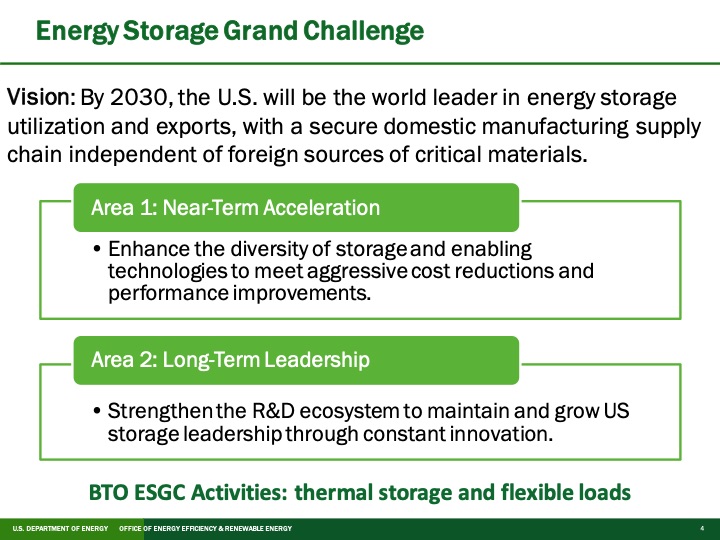 Energy Storage Grand Challenge

Vision: By 2030, the U.S. will be the world leader in energy storage utilization and exports, with a secure domestic manufacturing supply chain independent of foreign sources of critical materials.

Area 1: Near-Term Acceleration

• Enhance the diversity of storage and enabling technologies to meet aggressive cost reductions and performance improvements.

Area 2: Long-Term Leadership

• Strengthen the R&D ecosystem to maintain and grow US storage leadership through constant innovation.

BTO ESGC Activities: thermal storage and flexible loads

U.S. DEPARTMENT OF ENERGY OFFICE OF ENERGY EFFICIENCY & RENEWABLE ENERGY 4